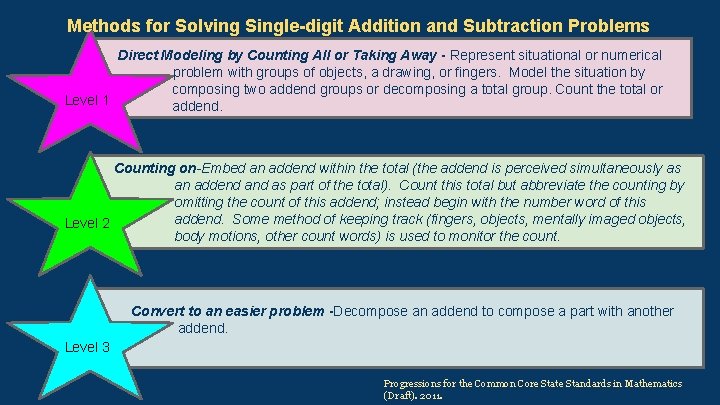 Methods for Solving Single-digit Addition and Subtraction Problems

Level 1

Direct Modeling by Counting All or Taking Away - Represent situational or numerical problem with groups of objects, a drawing, or fingers. Model the situation by composing two addend groups or decomposing a total group. Count the total or addend.

Level 2

Counting on-Embed an addend within the total (the addend is perceived simultaneously as an addend and as part of the total). Count this total but abbreviate the counting by omitting the count of this addend; instead begin with the number word of this addend. Some method of keeping track (fingers, objects, mentally imaged objects, body motions, other count words) is used to monitor the count.

Level 3

Convert to an easier problem -Decompose an addend to compose a part with another addend.

Progressions for the Common Core State Standards in Mathematics (Draft). 2011.